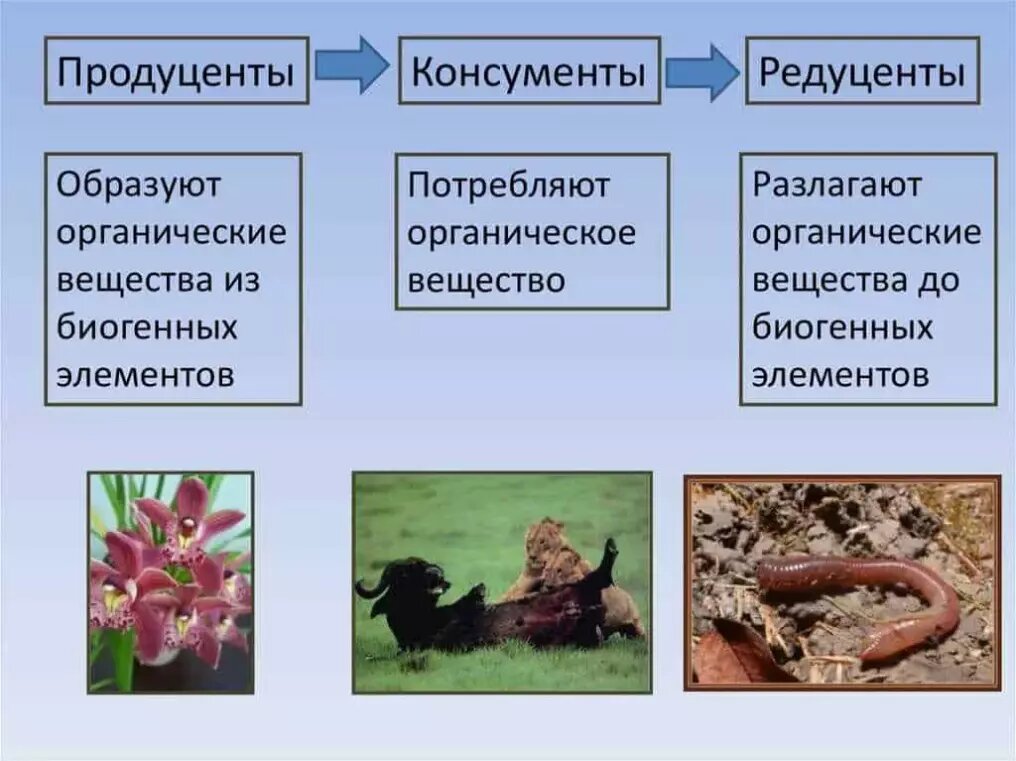 Продуценты

Консументы

Редуценты

Образуют органические вещества из биогенных элементов

Потребляют органическое вещество

Разлагают органические вещества до биогенных элементов